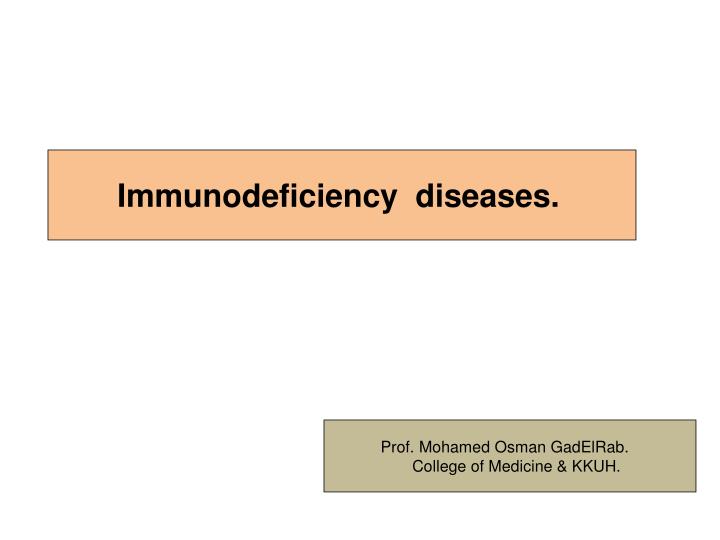 Immunodeficiency diseases.

Prof. Mohamed Osman GadElRab.
College of Medicine & KKUH.